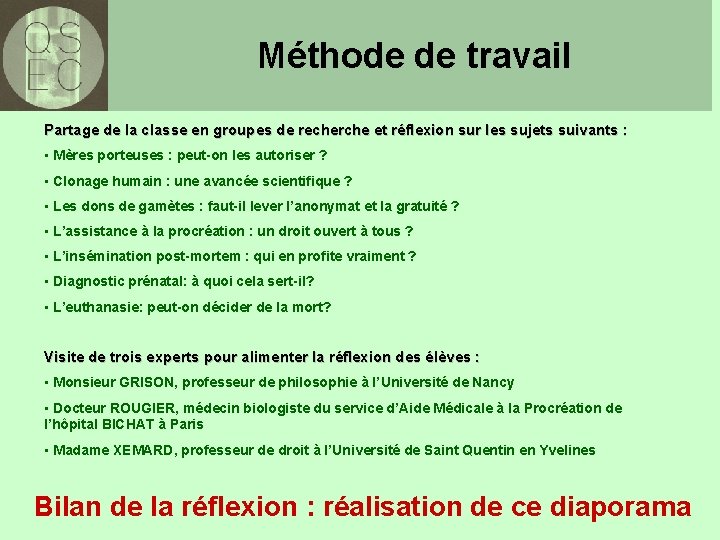 QS
EC

Méthode de travail

Partage de la classe en groupes de recherche et réflexion sur les sujets suivants :

▪ Mères porteuses : peut-on les autoriser ?

▪ Clonage humain : une avancée scientifique ?

▪ Les dons de gamètes : faut-il lever l'anonymat et la gratuité ?

▪ L'assistance à la procréation : un droit ouvert à tous ?

▪ L'insémination post-mortem : qui en profite vraiment ?

▪ Diagnostic prénatal: à quoi cela sert-il?

▪ L'euthanasie: peut-on décider de la mort?

Visite de trois experts pour alimenter la réflexion des élèves :

▪ Monsieur GRISON, professeur de philosophie à l'Université de Nancy

▪ Docteur ROUGIER, médecin biologiste du service d'Aide Médicale à la Procréation de l'hôpital BICHAT à Paris

▪ Madame XEMARD, professeur de droit à l'Université de Saint Quentin en Yvelines

Bilan de la réflexion : réalisation de ce diaporama